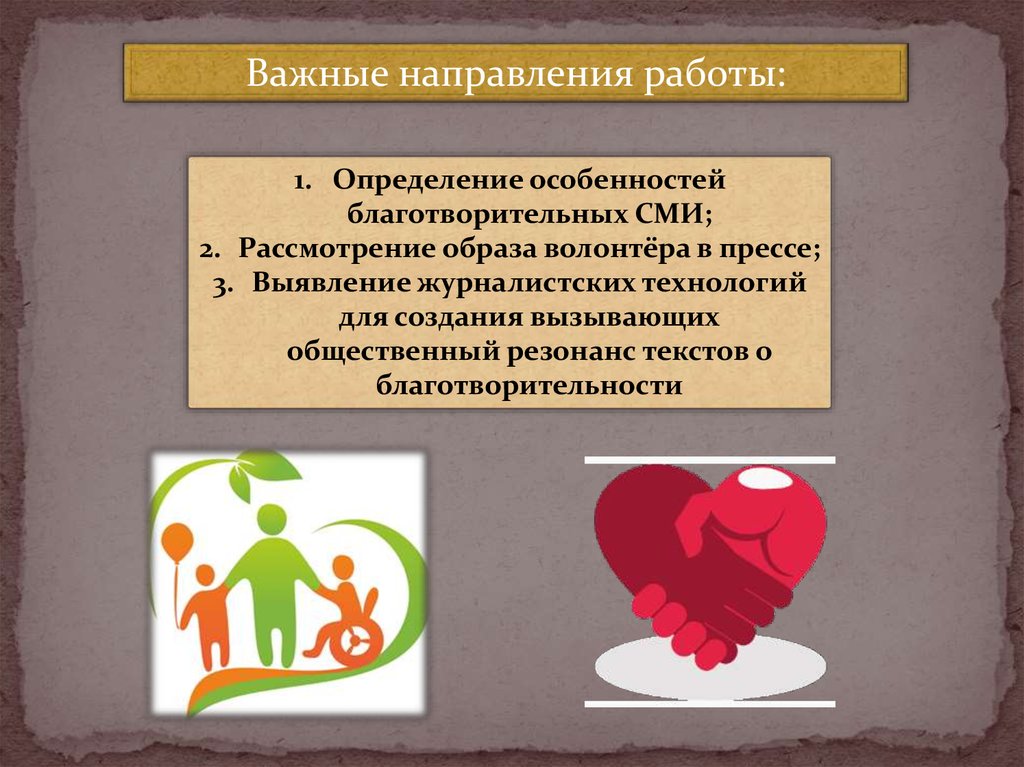 Важные направления работы:

1. Определение особенностей благотворительных СМИ;
2. Рассмотрение образа волонтёра в прессе;
3. Выявление журналистских технологий для создания вызывающих общественный резонанс текстов о благотворительности